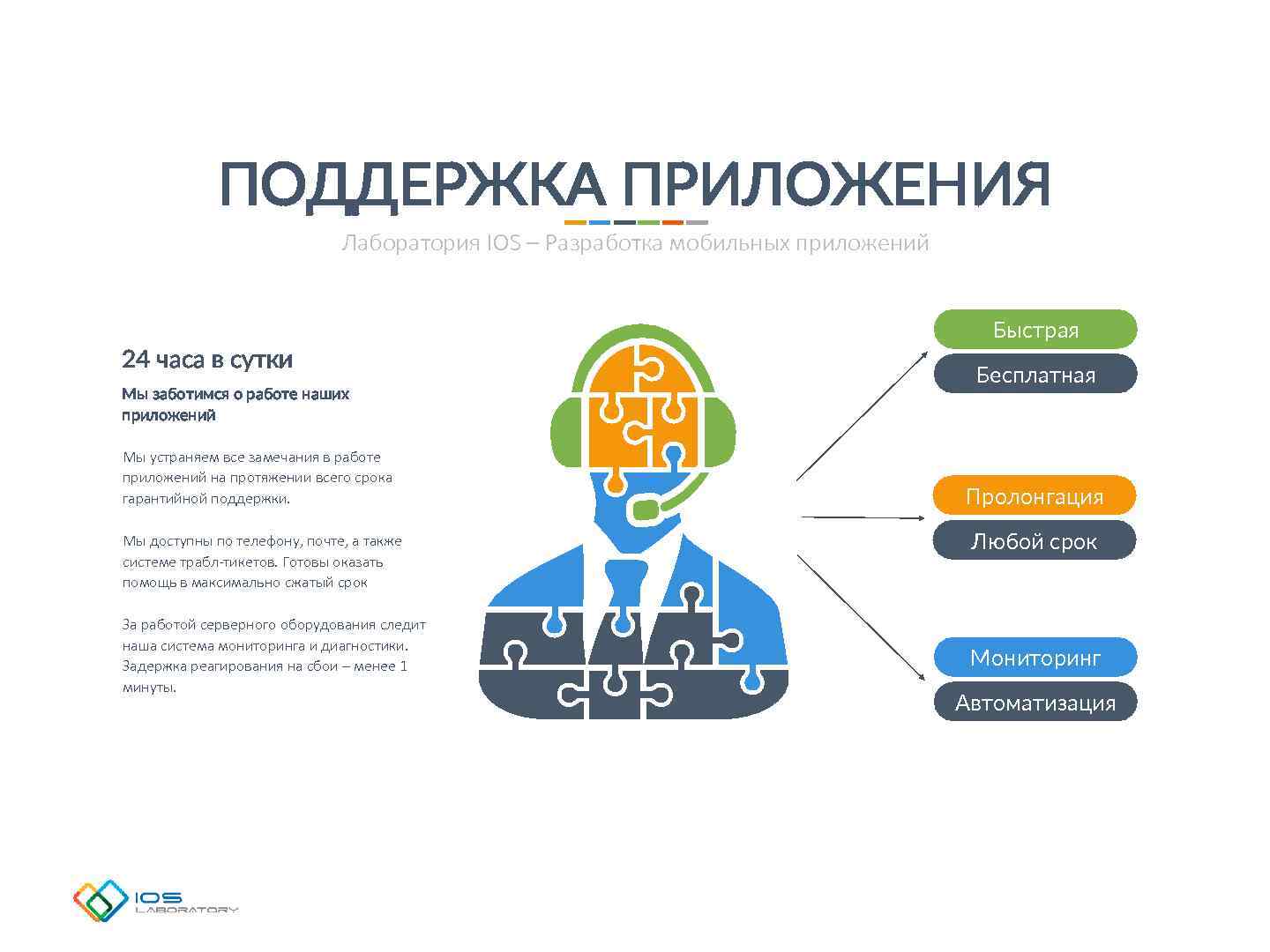 ПОДДЕРЖКА ПРИЛОЖЕНИЯ

Лаборатория IOS – Разработка мобильных приложений

24 часа в сутки

Мы заботимся о работе наших приложений

Мы устраняем все замечания в работе приложений на протяжении всего срока гарантийной поддержки.

Мы доступны по телефону, почте, а также системе трабл-тикетов. Готовы оказать помощь в максимально сжатый срок

За работой серверного оборудования следит наша система мониторинга и диагностики. Задержка реагирования на сбои – менее 1 минуты.

Быстрая

Бесплатная

Пролонгация

Любой срок

Мониторинг

Автоматизация

IOS LABORATORY